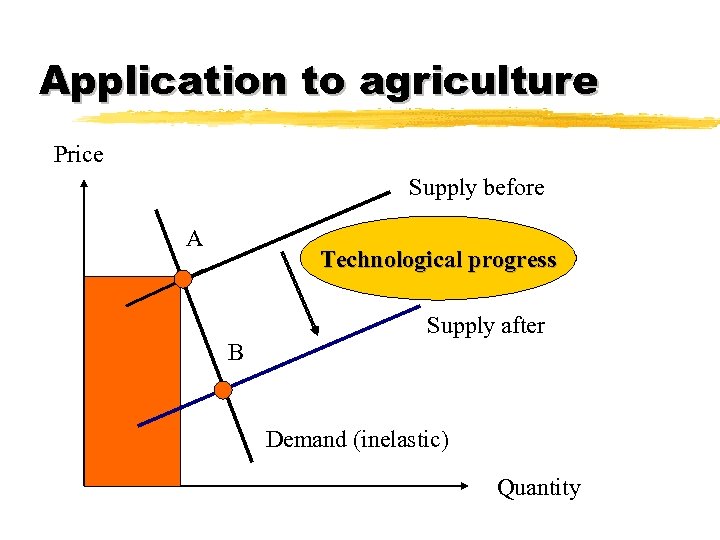 Application to agriculture

Price

Supply before

A

Technological progress

Supply after

B

Demand (inelastic)

Quantity